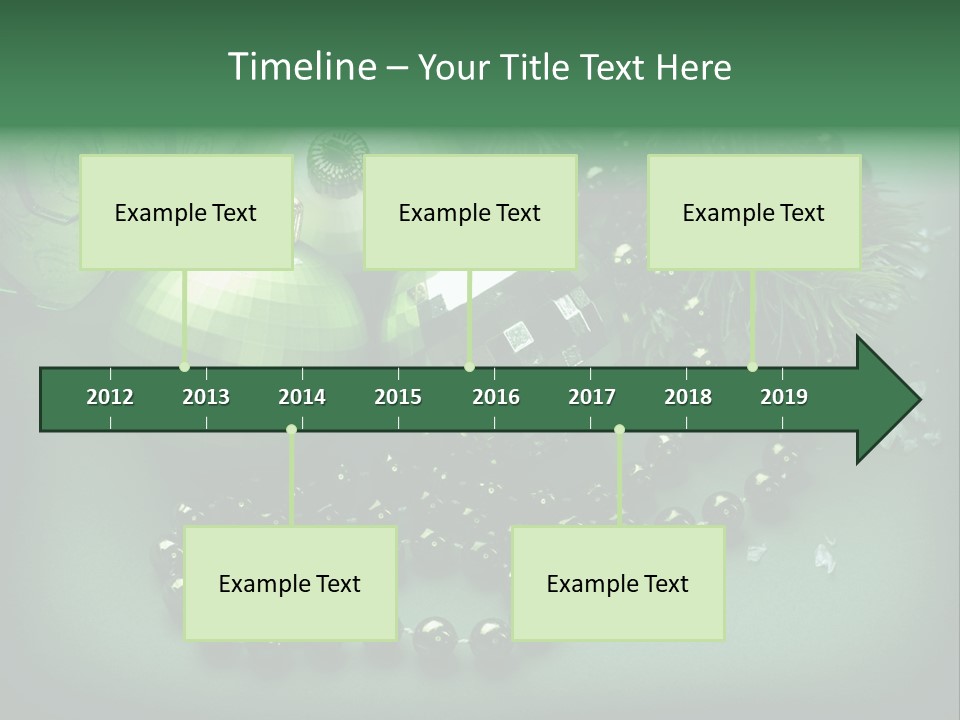 Timeline – Your Title Text Here

Example Text

Example Text

Example Text

2012 2013 2014 2015 2016 2017 2018 2019

Example Text

Example Text